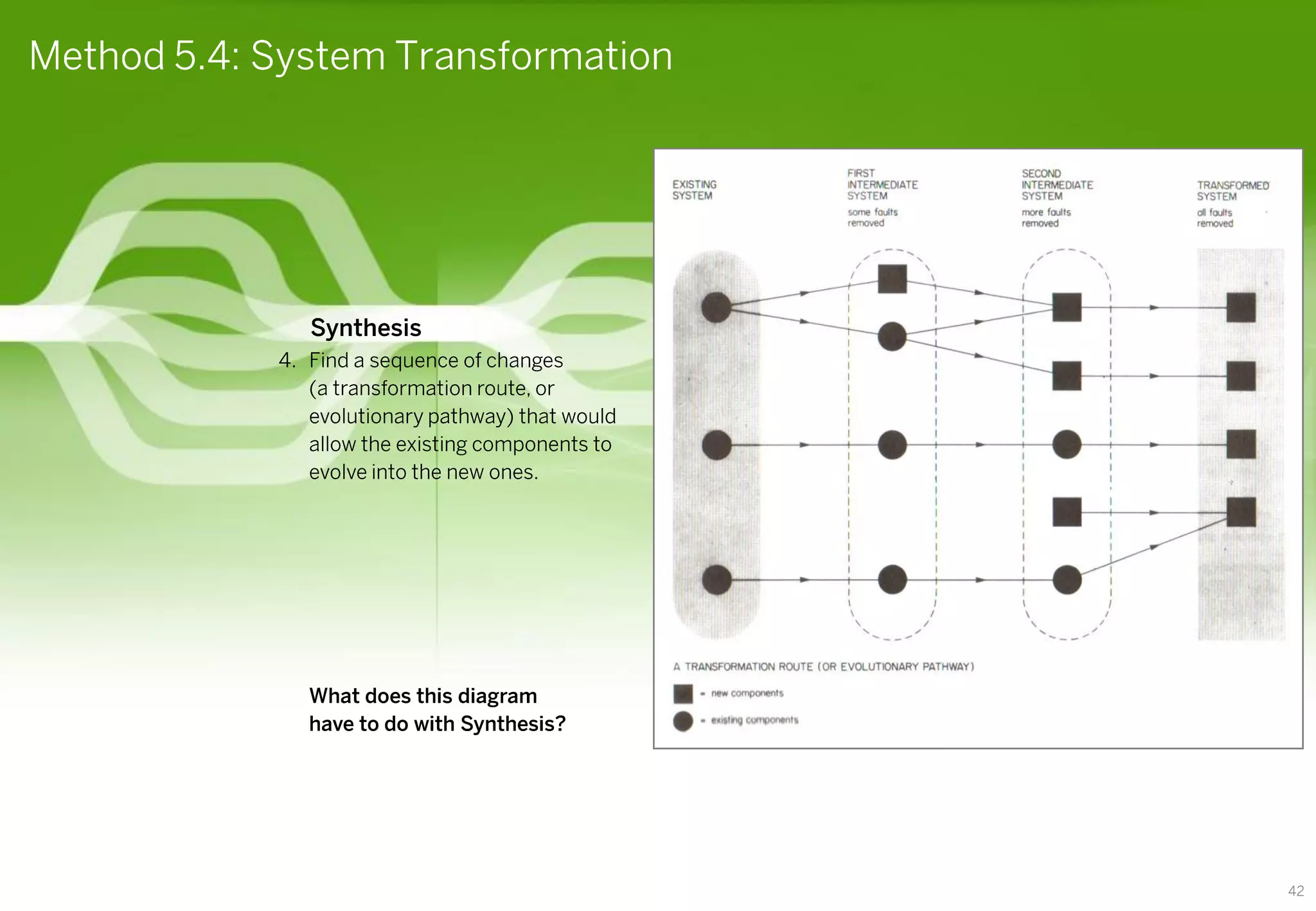 Method 5.4: System Transformation

Synthesis

4. Find a sequence of changes (a transformation route, or evolutionary pathway) that would allow the existing components to evolve into the new ones.

What does this diagram have to do with Synthesis?

EXISTING SYSTEM

FIRST INTERMEDIATE SYSTEM

some faults removed

SECOND INTERMEDIATE SYSTEM

more faults removed

TRANSFORMED SYSTEM

all faults removed

A TRANSFORMATION ROUTE (OR EVOLUTIONARY PATHWAY)

= new components

= existing components

42